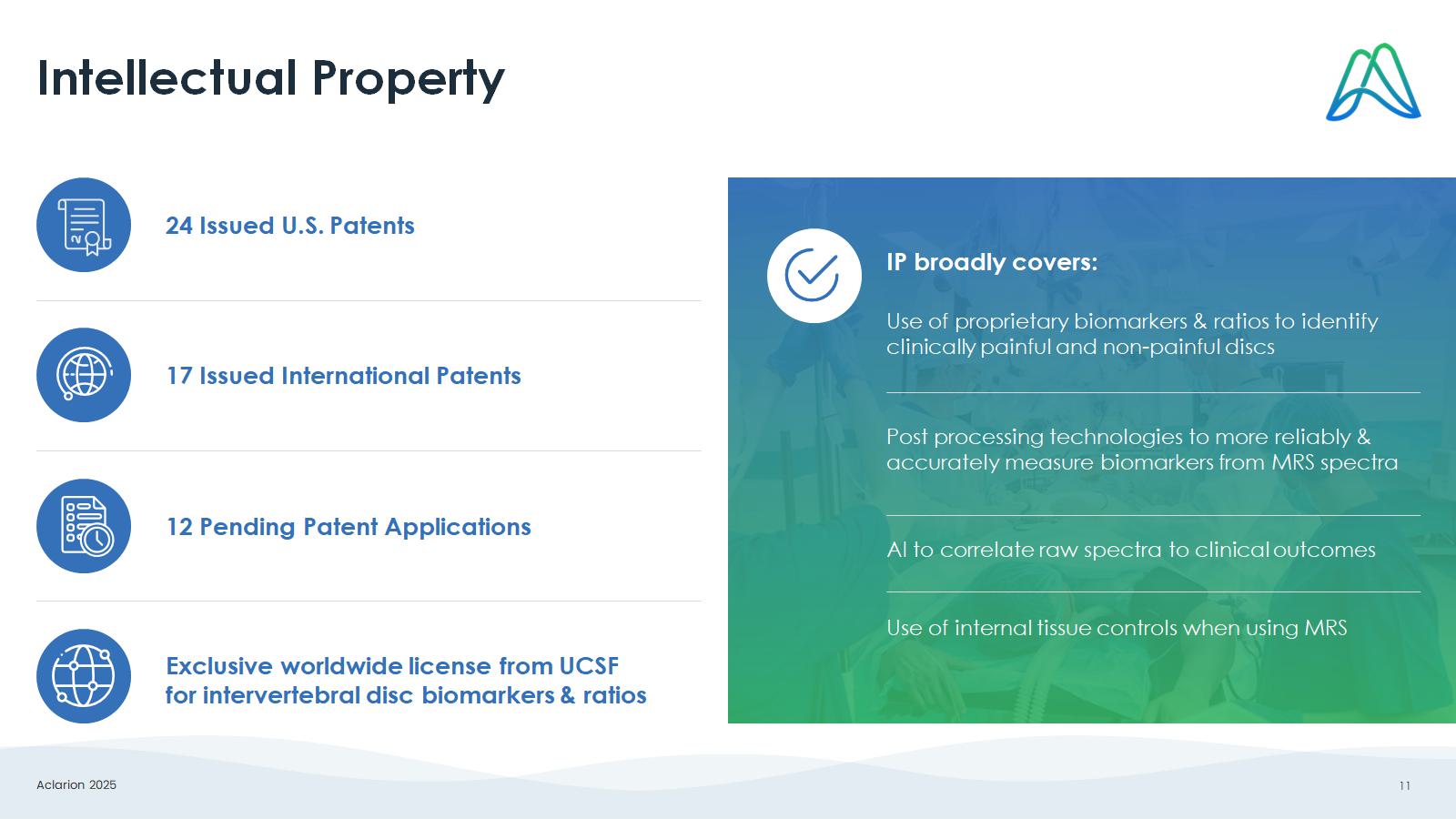 Intellectual Property

24 Issued U.S. Patents

17 Issued International Patents

12 Pending Patent Applications

Exclusive worldwide license from UCSF for intervertebral disc biomarkers & ratios

IP broadly covers:

Use of proprietary biomarkers & ratios to identify clinically painful and non-painful discs

Post processing technologies to more reliably & accurately measure biomarkers from MRS spectra

AI to correlate raw spectra to clinical outcomes

Use of internal tissue controls when using MRS

Aclarion 2025

11